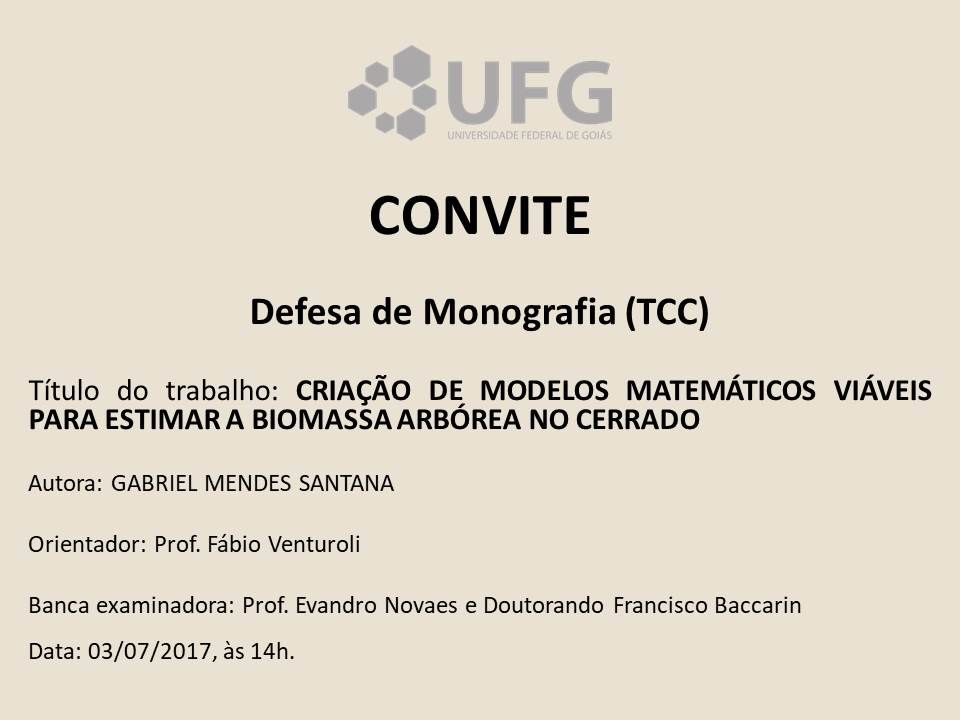 UFG
UNIVERSIDADE FEDERAL DE GOIÁS

CONVITE

Defesa de Monografia (TCC)

Título do trabalho: CRIAÇÃO DE MODELOS MATEMÁTICOS VIÁVEIS PARA ESTIMAR A BIOMASSA ARBÓREA NO CERRADO

Autora: GABRIEL MENDES SANTANA

Orientador: Prof. Fábio Venturoli

Banca examinadora: Prof. Evandro Novaes e Doutorando Francisco Baccarin

Data: 03/07/2017, às 14h.